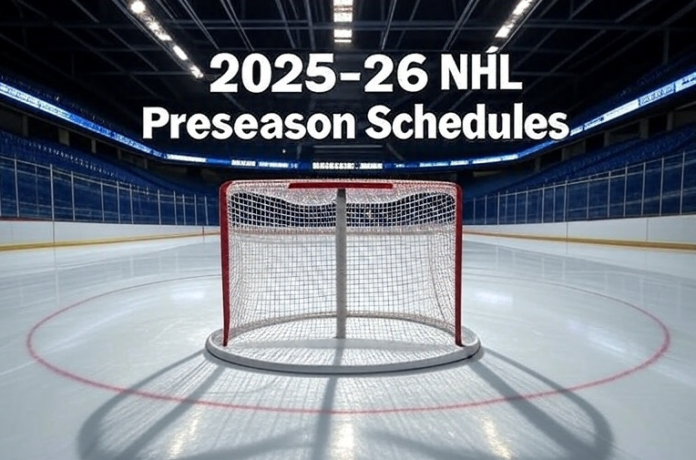 2025-26 NHL
Preseason Schedules